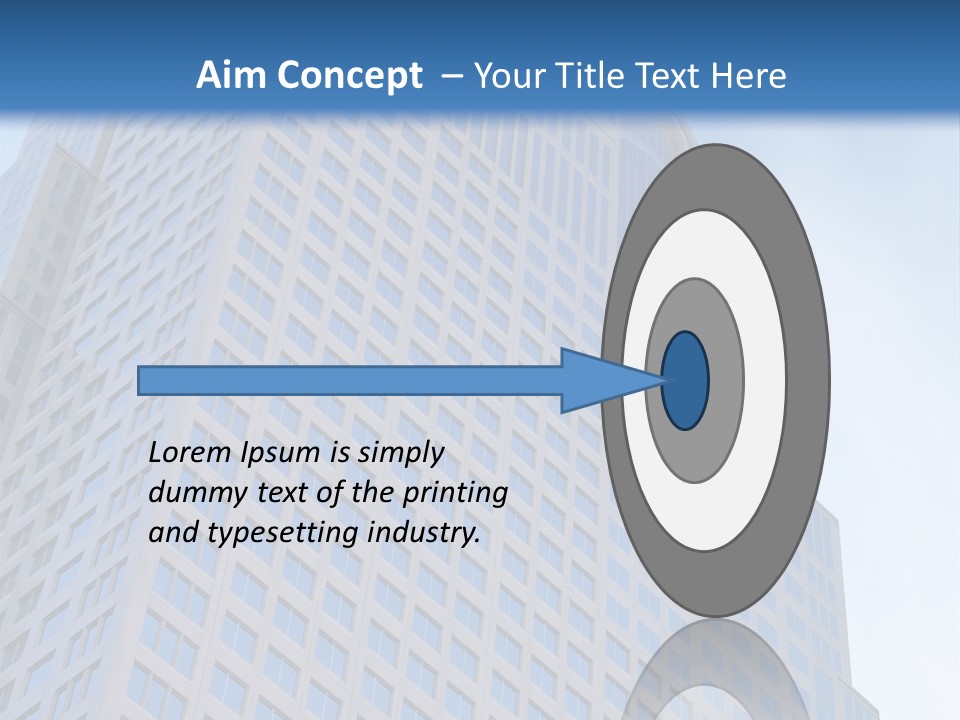 Aim Concept – Your Title Text Here

Lorem Ipsum is simply dummy text of the printing and typesetting industry.